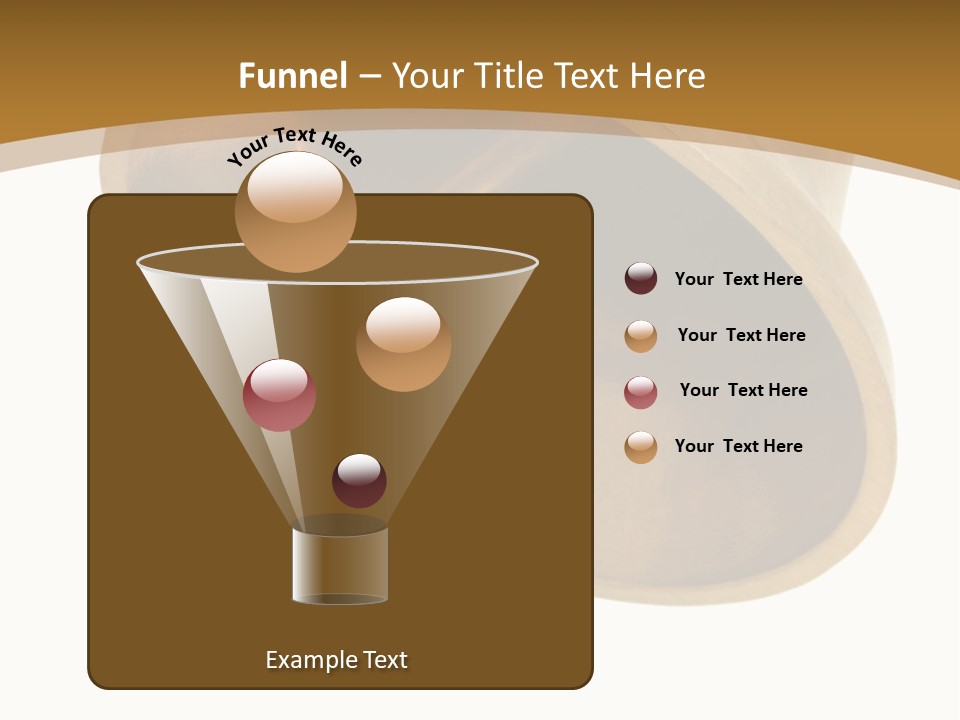 Funnel – Your Title Text Here

Your Text Here

Your Text Here

Your Text Here

Your Text Here

Your Text Here

Example Text